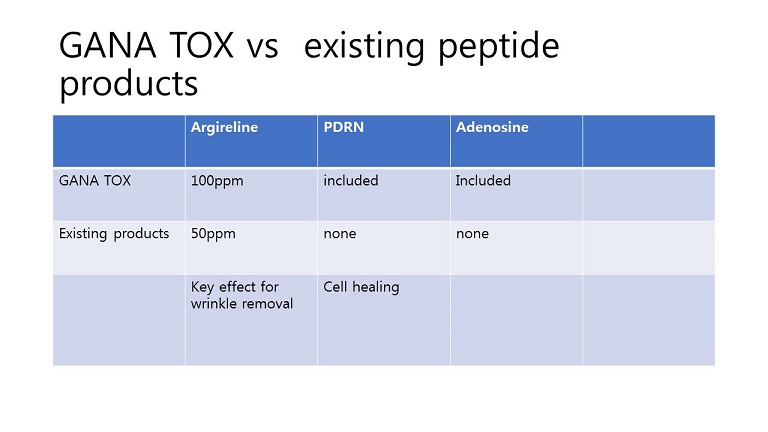 GANA TOX vs  existing peptide products

| | Argireline | PDRN | Adenosine | |
|---|---|---|---|---|
| GANA TOX | 100ppm | included | Included | |
| Existing products | 50ppm | none | none | |
| | Key effect for wrinkle removal | Cell healing | | |